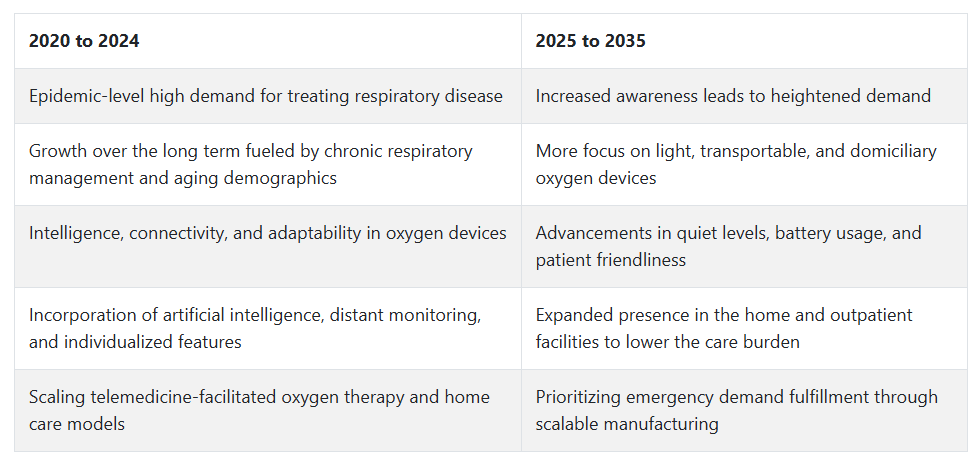 | 2020 to 2024 | 2025 to 2035 |
|---|---|
| Epidemic-level high demand for treating respiratory disease | Increased awareness leads to heightened demand |
| Growth over the long term fueled by chronic respiratory management and aging demographics | More focus on light, transportable, and domiciliary oxygen devices |
| Intelligence, connectivity, and adaptability in oxygen devices | Advancements in quiet levels, battery usage, and patient friendliness |
| Incorporation of artificial intelligence, distant monitoring, and individualized features | Expanded presence in the home and outpatient facilities to lower the care burden |
| Scaling telemedicine-facilitated oxygen therapy and home care models | Prioritizing emergency demand fulfillment through scalable manufacturing |